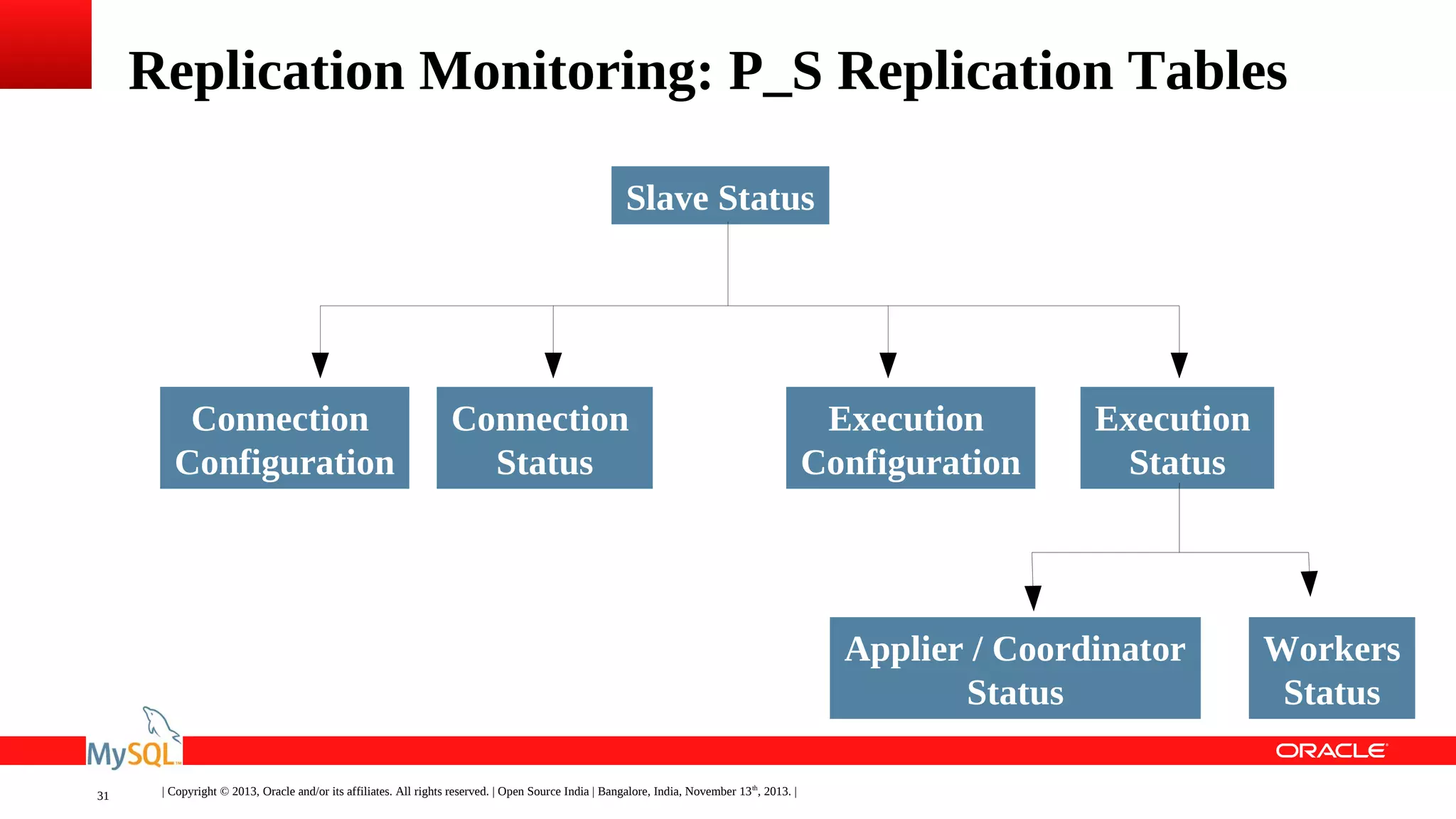 Replication Monitoring: P_S Replication Tables

Slave Status

Connection Configuration

Connection Status

Execution Configuration

Execution Status

Applier / Coordinator Status

Workers Status

MySQL

ORACLE

31

| Copyright © 2013, Oracle and/or its affiliates. All rights reserved. | Open Source India | Bangalore, India, November 13$^{th}$, 2013. |